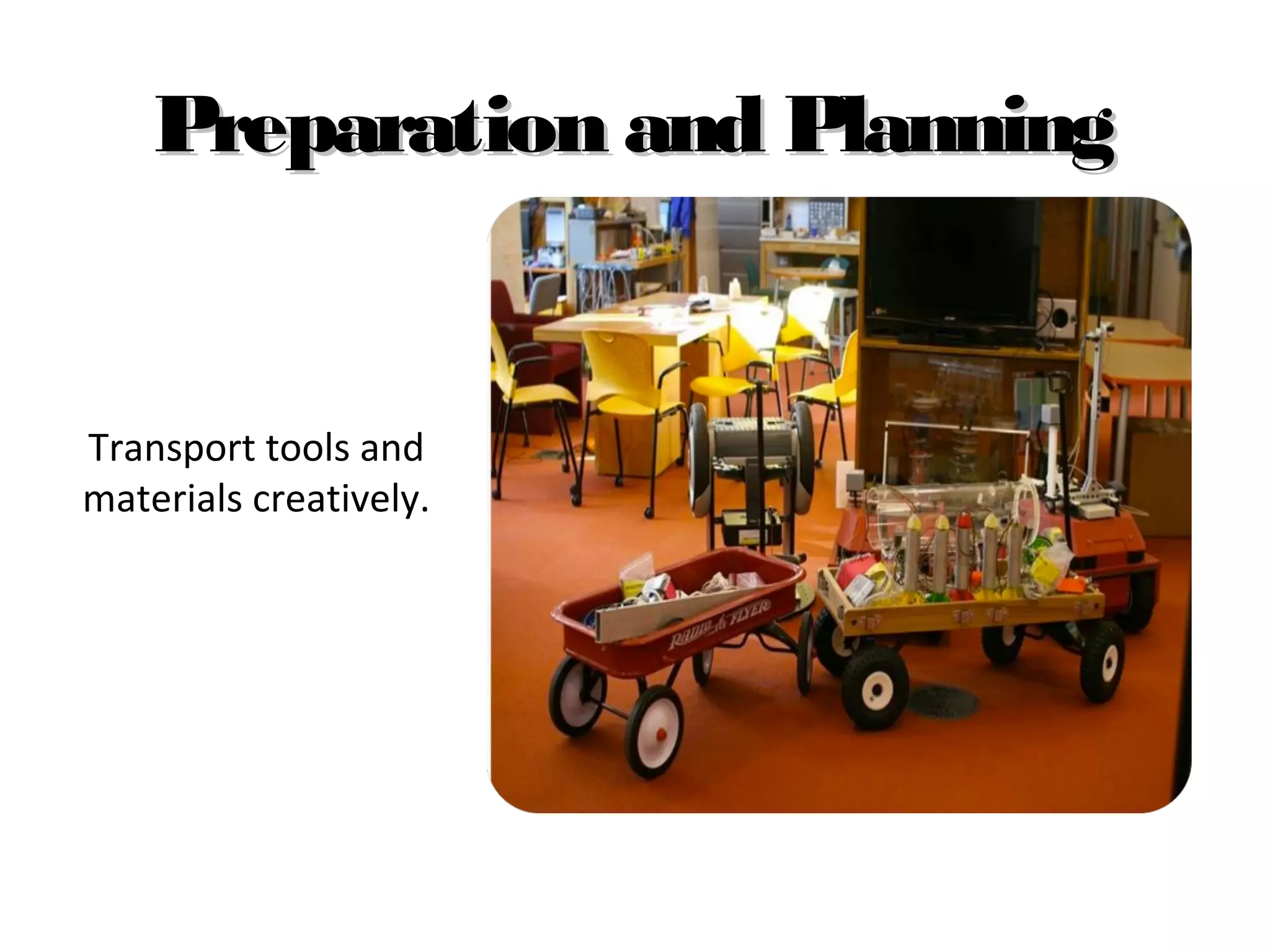 Preparation and Planning

Transport tools and materials creatively.

RADIO FLYER